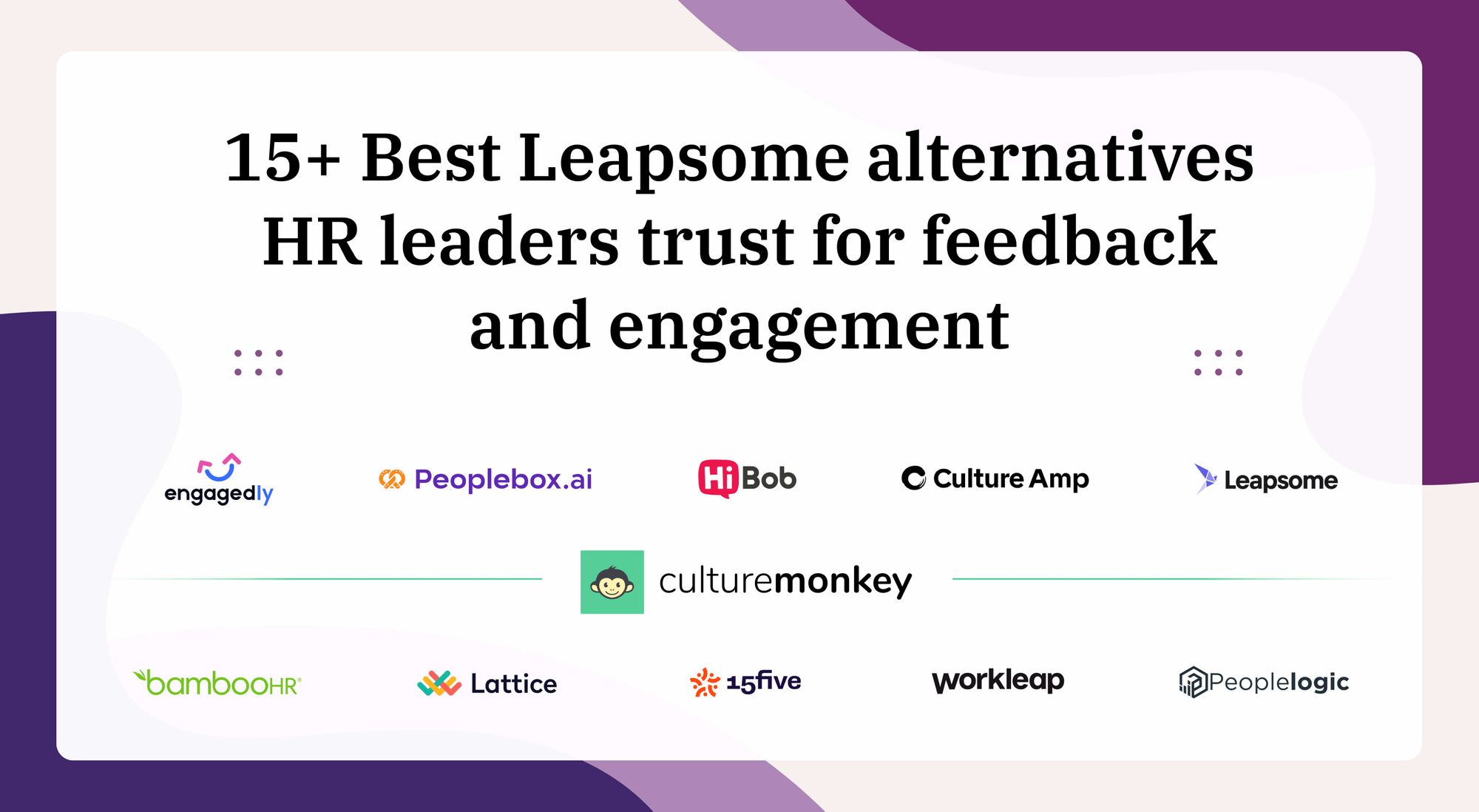 15+ Best Leapsome alternatives HR leaders trust for feedback and engagement

engagedly
Peoplebox.ai
HiBob
Culture Amp
Leapsome

culturemonkey

bambooHR
Lattice
15five
workleap
Peoplelogic